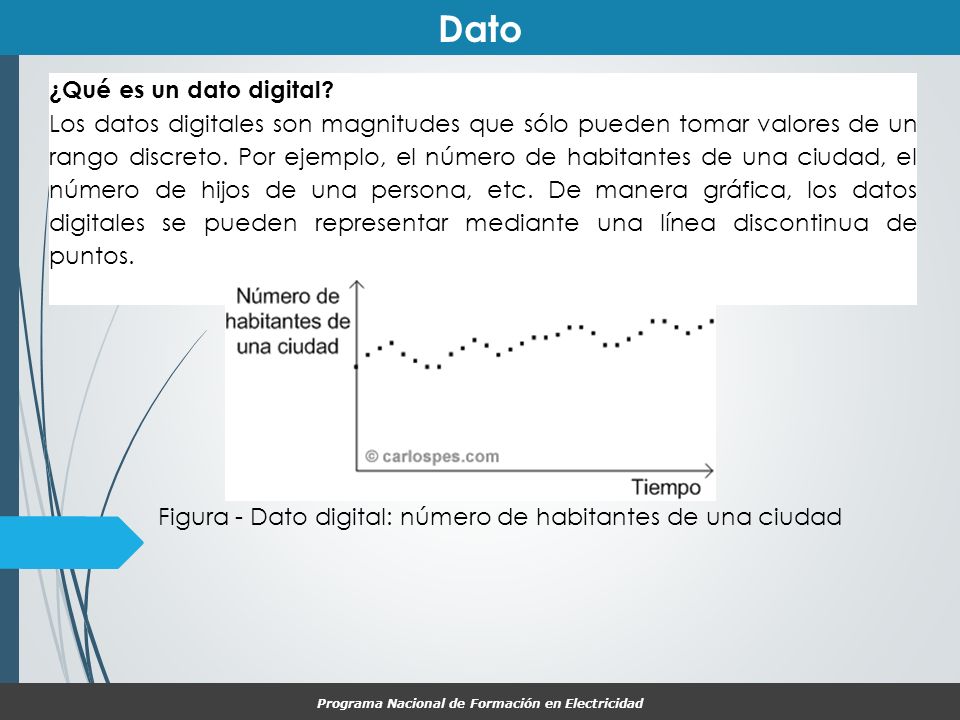 Dato

¿Qué es un dato digital?
Los datos digitales son magnitudes que sólo pueden tomar valores de un rango discreto. Por ejemplo, el número de habitantes de una ciudad, el número de hijos de una persona, etc. De manera gráfica, los datos digitales se pueden representar mediante una línea discontinua de puntos.

Número de habitantes de una ciudad

© carlospes.com

Tiempo

Figura - Dato digital: número de habitantes de una ciudad

Programa Nacional de Formación en Electricidad